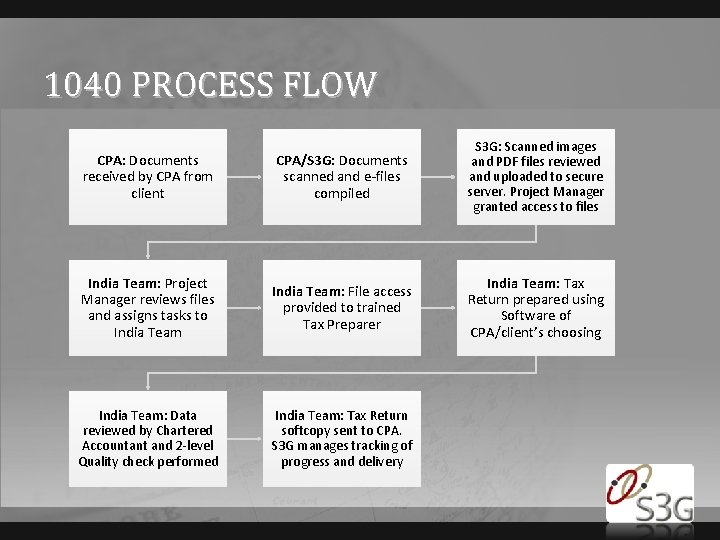 1040 PROCESS FLOW

CPA: Documents received by CPA from client

CPA/S3G: Documents scanned and e-files compiled

S3G: Scanned images and PDF files reviewed and uploaded to secure server. Project Manager granted access to files

India Team: Project Manager reviews files and assigns tasks to India Team

India Team: File access provided to trained Tax Preparer

India Team: Tax Return prepared using Software of CPA/client's choosing

India Team: Data reviewed by Chartered Accountant and 2-level Quality check performed

India Team: Tax Return softcopy sent to CPA. S3G manages tracking of progress and delivery

S3G